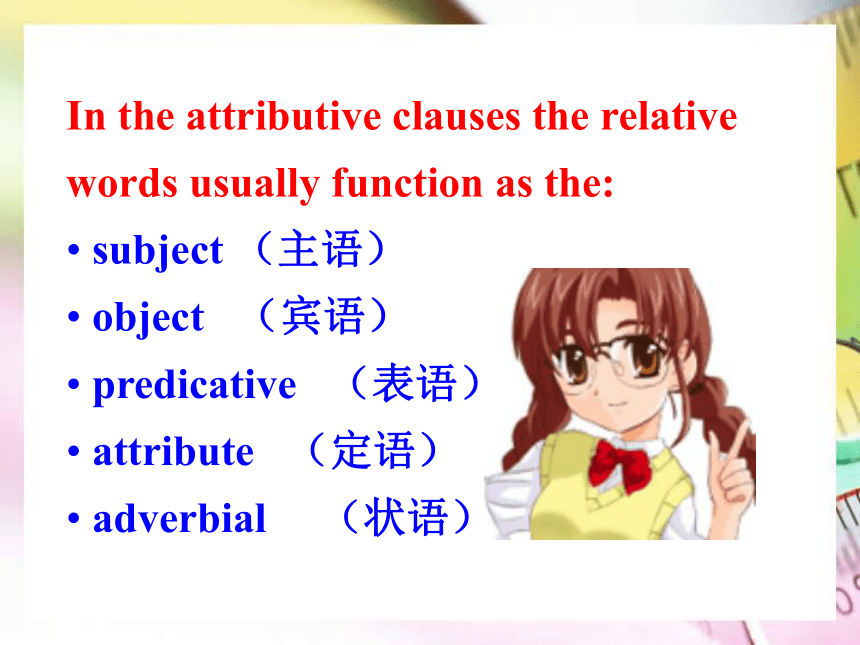 In the attributive clauses the relative words usually function as the:

• subject （主语）
• object （宾语）
• predicative （表语）
• attribute （定语）
• adverbial （状语）